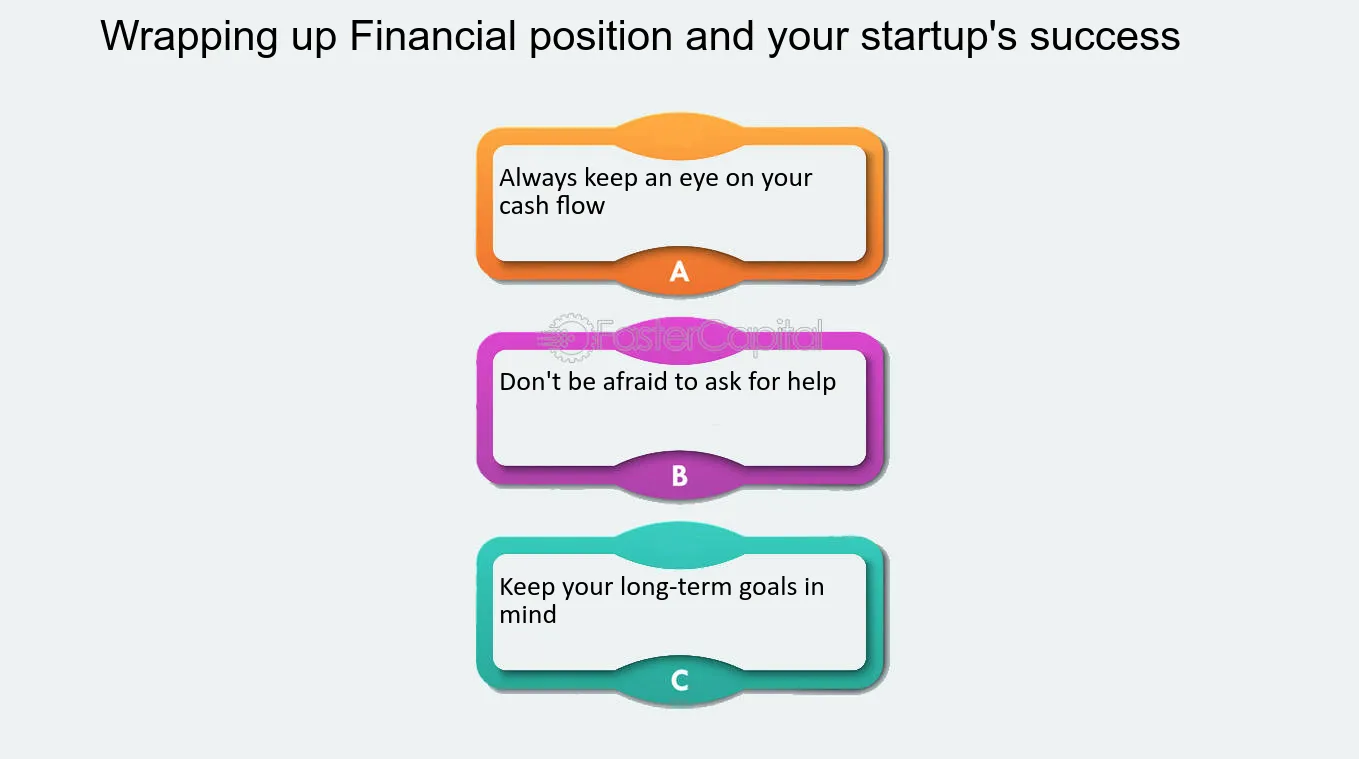 Wrapping up Financial position and your startup's success

Always keep an eye on your cash flow

A

Don't be afraid to ask for help

B

Keep your long-term goals in mind

C

FasterCapital